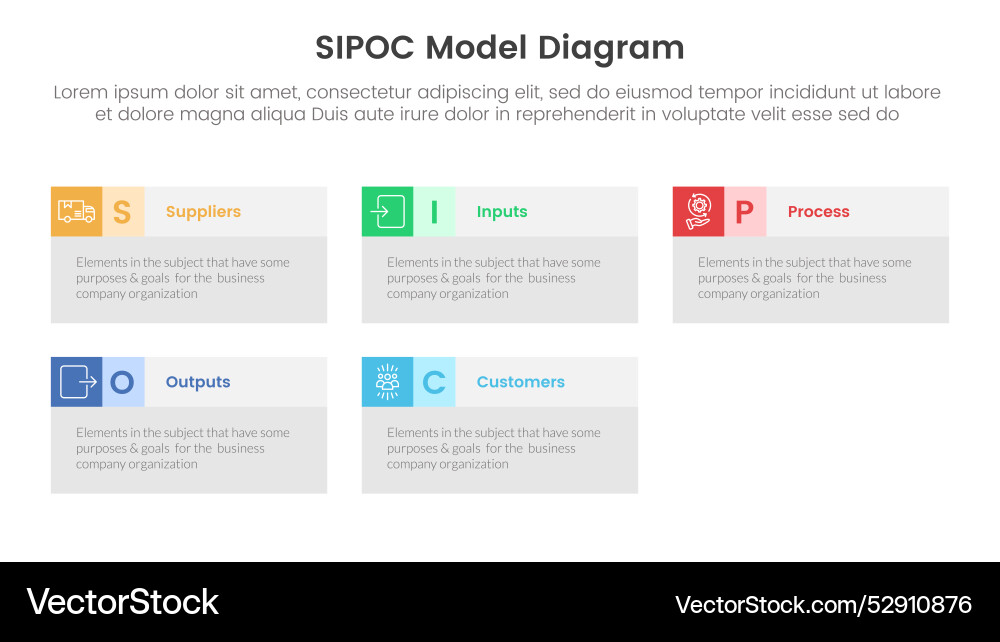 SIPOC Model Diagram

Lorem ipsum dolor sit amet, consectetur adipiscing elit, sed do eiusmod tempor incididunt ut labore et dolore magna aliqua Duis aute irure dolor in reprehenderit in voluptate velit esse sed do

S Suppliers

Elements in the subject that have some purposes & goals for the business company organization

I Inputs

Elements in the subject that have some purposes & goals for the business company organization

P Process

Elements in the subject that have some purposes & goals for the business company organization

O Outputs

Elements in the subject that have some purposes & goals for the business company organization

C Customers

Elements in the subject that have some purposes & goals for the business company organization

VectorStock

VectorStock.com/52910876